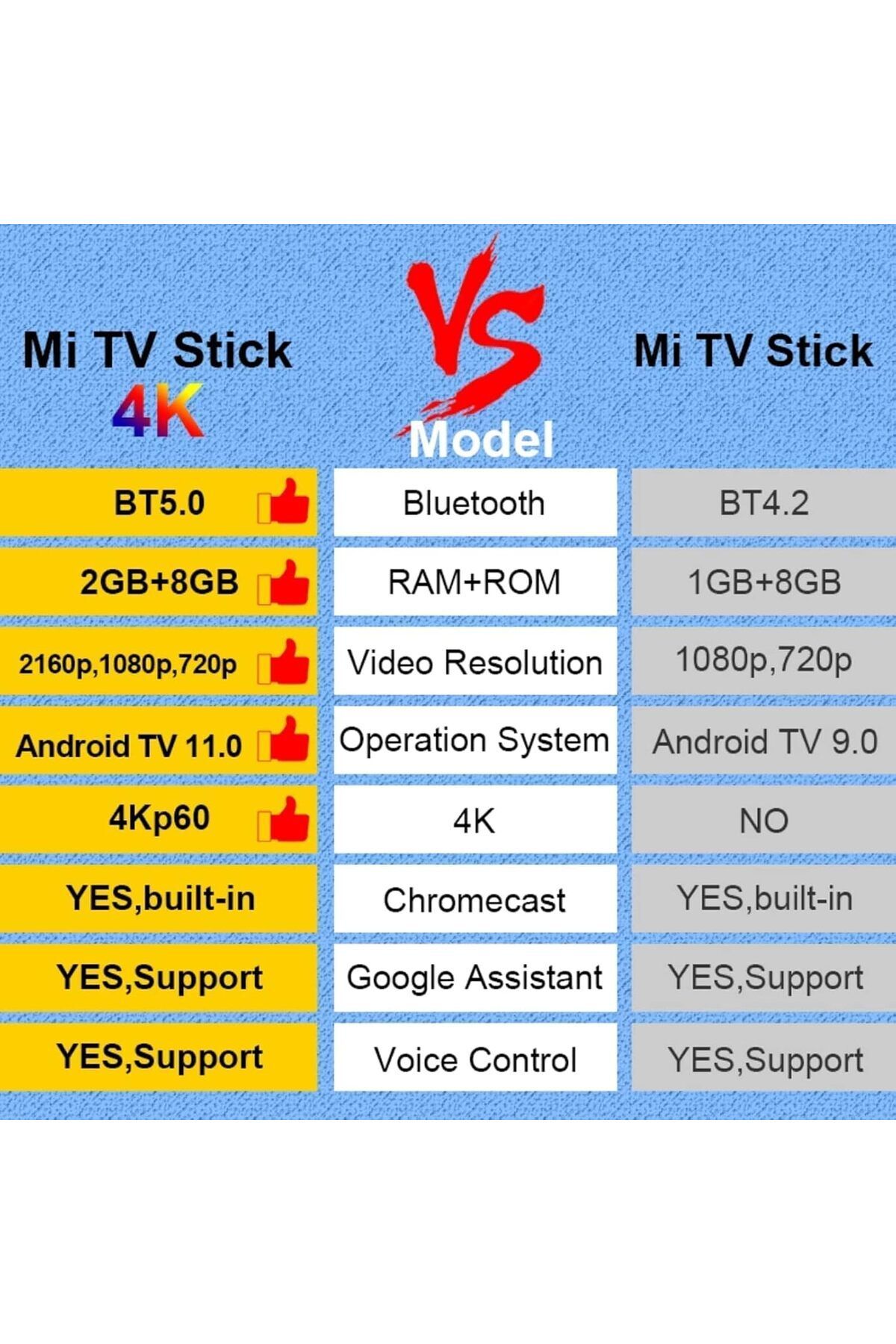 | Mi TV Stick 4K | VS Model | Mi TV Stick |
|---|---|---|
| BT5.0 | Bluetooth | BT4.2 |
| 2GB+8GB | RAM+ROM | 1GB+8GB |
| 2160p,1080p,720p | Video Resolution | 1080p,720p |
| Android TV 11.0 | Operation System | Android TV 9.0 |
| 4Kp60 | 4K | NO |
| YES,built-in | Chromecast | YES,built-in |
| YES,Support | Google Assistant | YES,Support |
| YES,Support | Voice Control | YES,Support |